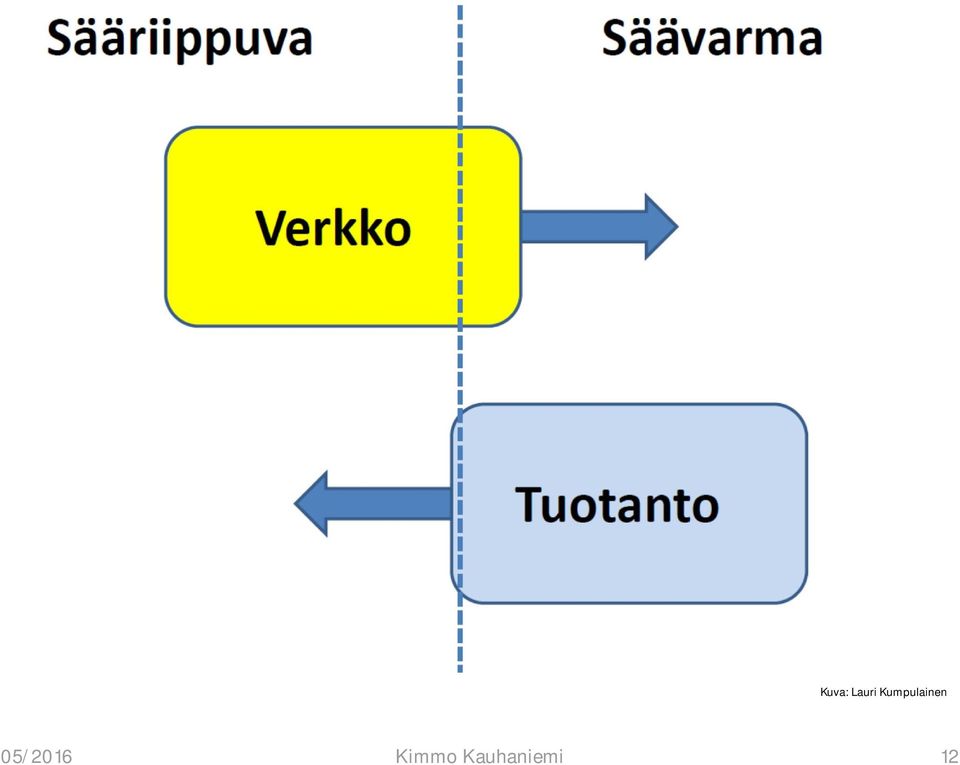 Sääriippuva

Säävarma

Verkko

Tuotanto

Kuva: Lauri Kumpulainen

05/2016

Kimmo Kauhaniemi

12